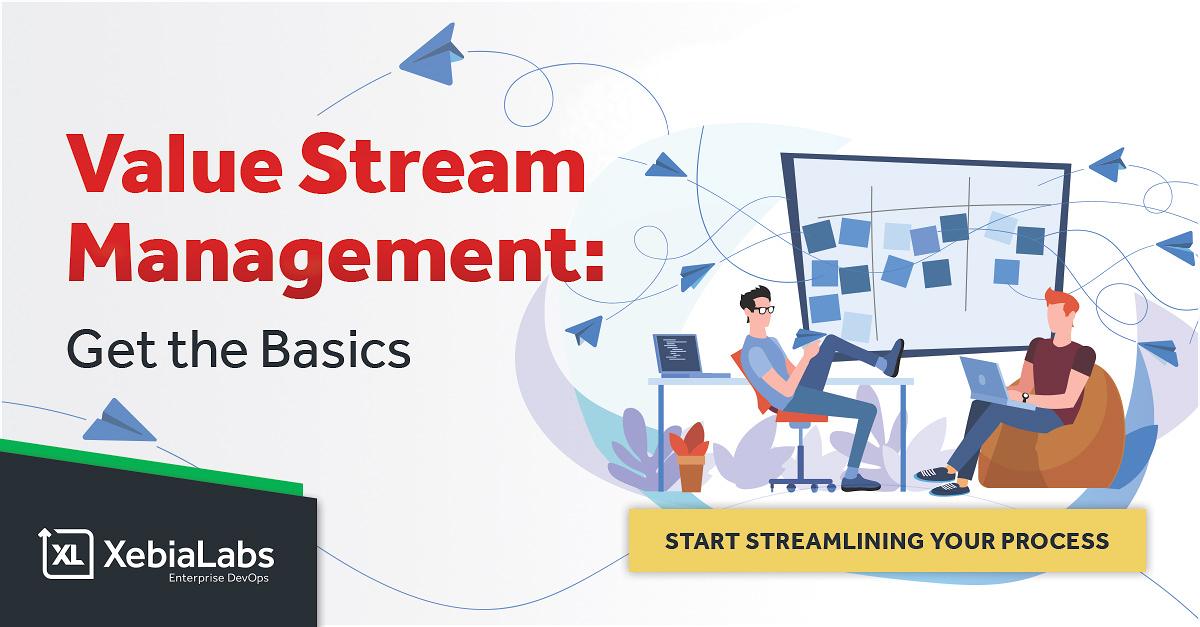 Value Stream Management:

Get the Basics

XL XebiaLabs
Enterprise DevOps

START STREAMLINING YOUR PROCESS